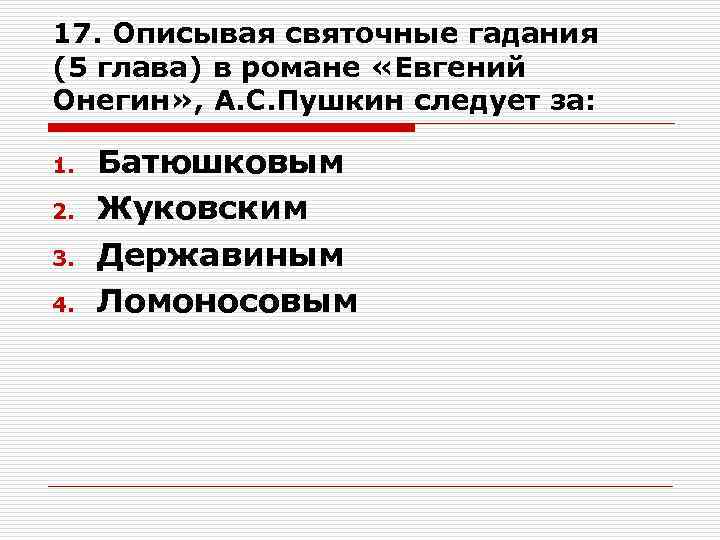 17. Описывая святочные гадания (5 глава) в романе «Евгений Онегин», А.С.Пушкин следует за:

1. Батюшковым
2. Жуковским
3. Державиным
4. Ломоносовым